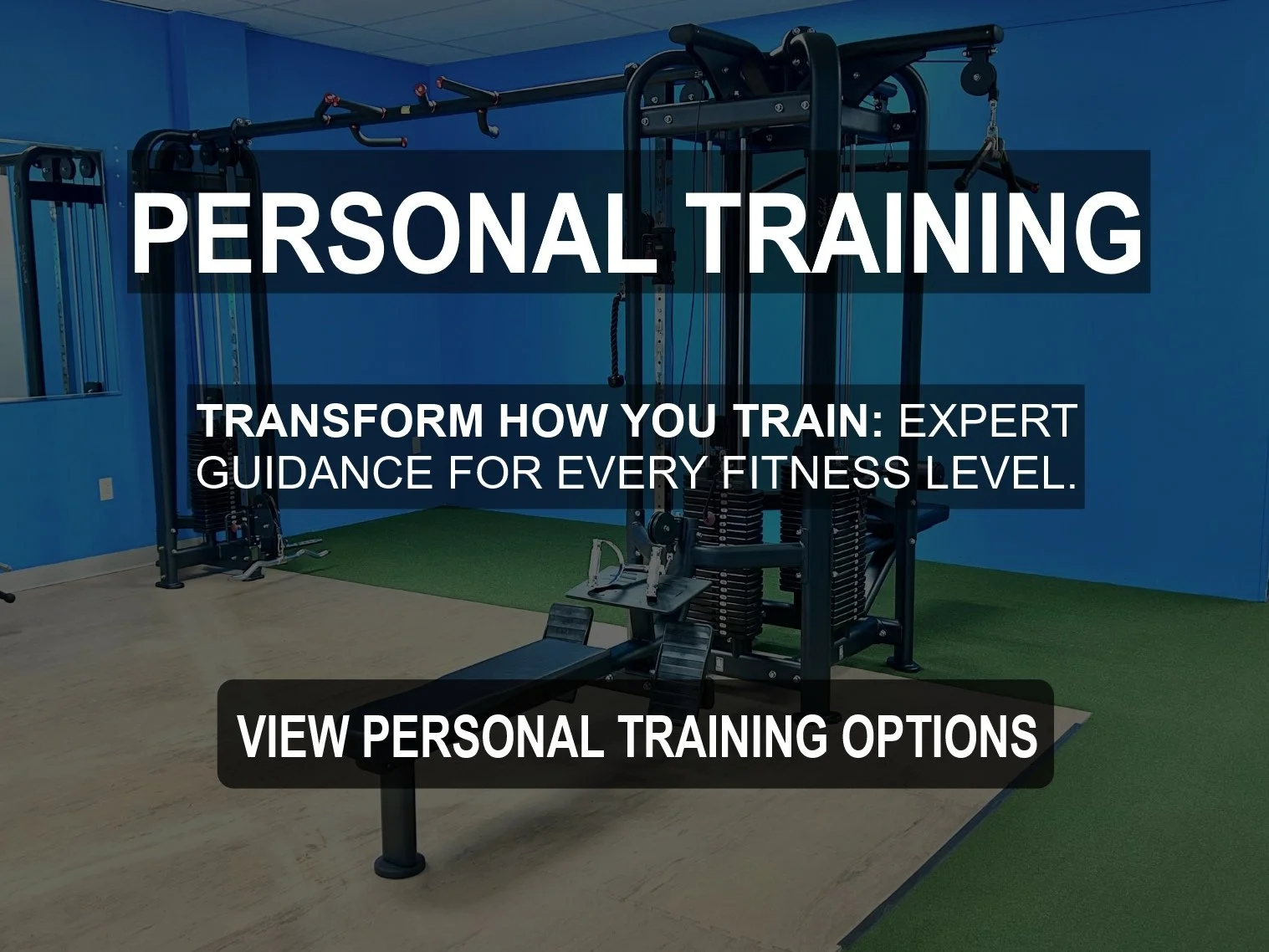 PERSONAL TRAINING

TRANSFORM HOW YOU TRAIN: EXPERT GUIDANCE FOR EVERY FITNESS LEVEL.

VIEW PERSONAL TRAINING OPTIONS